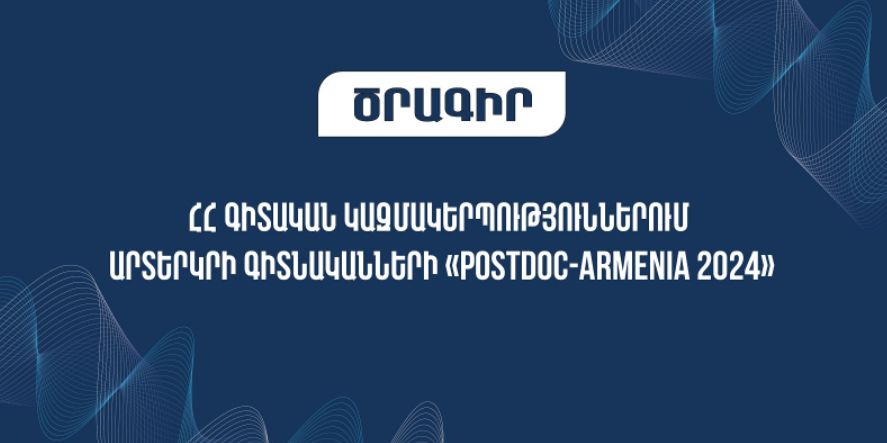 ԾՐԱԳԻՐ

ՀՀ ԳԻՏԱԿԱՆ ԿԱԶՄԱԿԵՐՊՈՒԹՅՈՒՆՆԵՐՈՒՄ ԱՐՏԵՐԿՐԻ ԳԻՏՆԱԿԱՆՆԵՐԻ «POSTDOC-ARMENIA 2024»